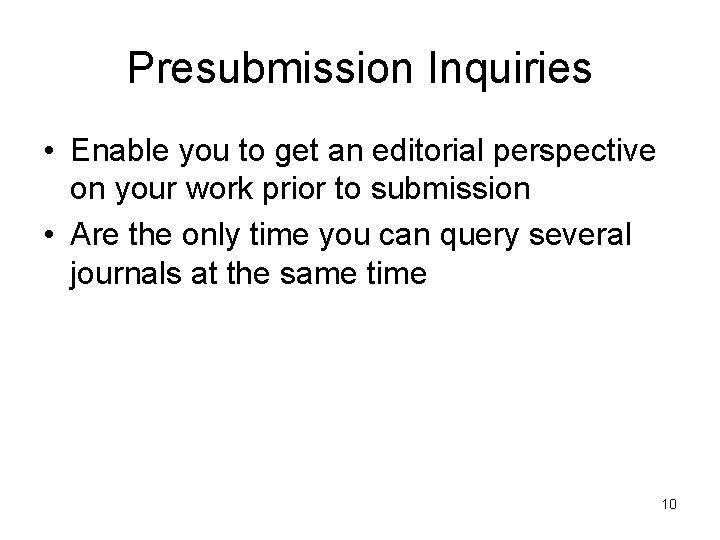 Presubmission Inquiries

• Enable you to get an editorial perspective on your work prior to submission
• Are the only time you can query several journals at the same time

10